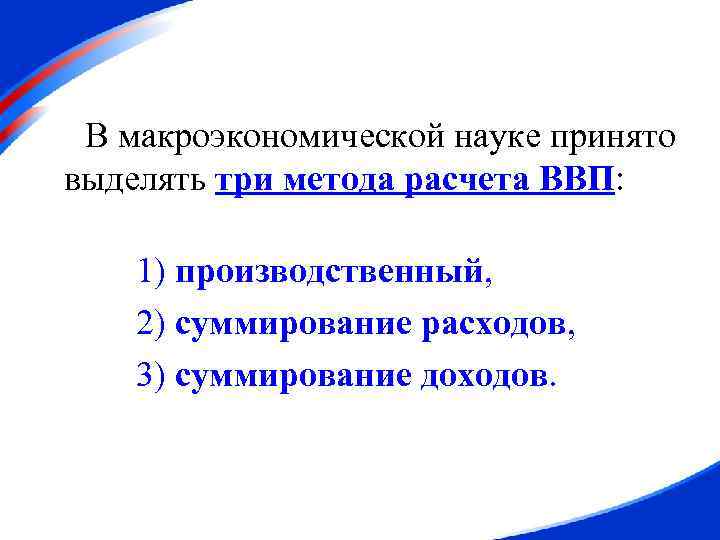 В макроэкономической науке принято выделять три метода расчета ВВП:

1) производственный,
2) суммирование расходов,
3) суммирование доходов.